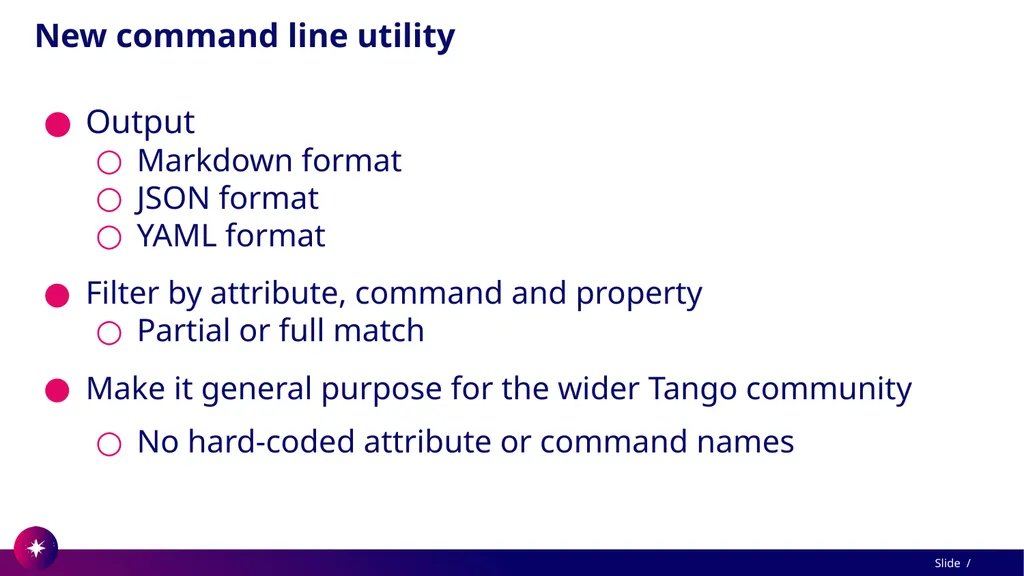 New command line utility

● Output
○ Markdown format
○ JSON format
○ YAML format

● Filter by attribute, command and property
○ Partial or full match

● Make it general purpose for the wider Tango community
○ No hard-coded attribute or command names

Slide /